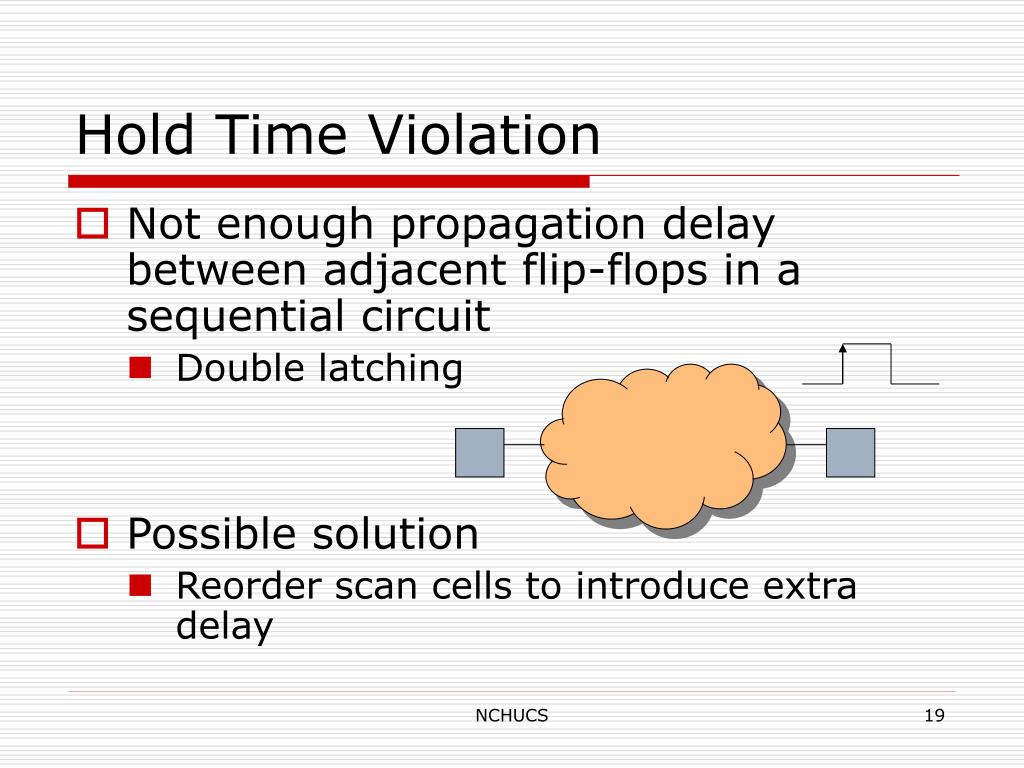 Hold Time Violation

Not enough propagation delay between adjacent flip-flops in a sequential circuit

Double latching

Possible solution

Reorder scan cells to introduce extra delay

NCHUCS

19